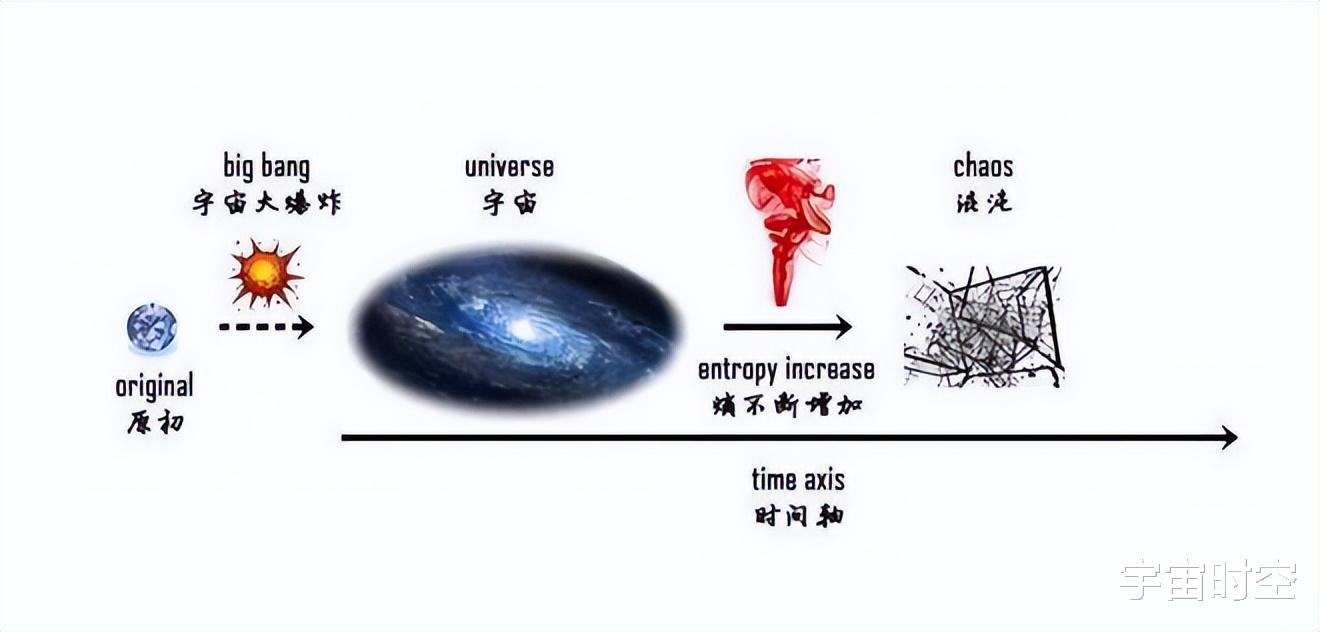 big bang
宇宙大爆炸

universe
宇宙

chaos
混沌

original
原初

entropy increase
熵不断增加

time axis
时间轴

宇宙时空